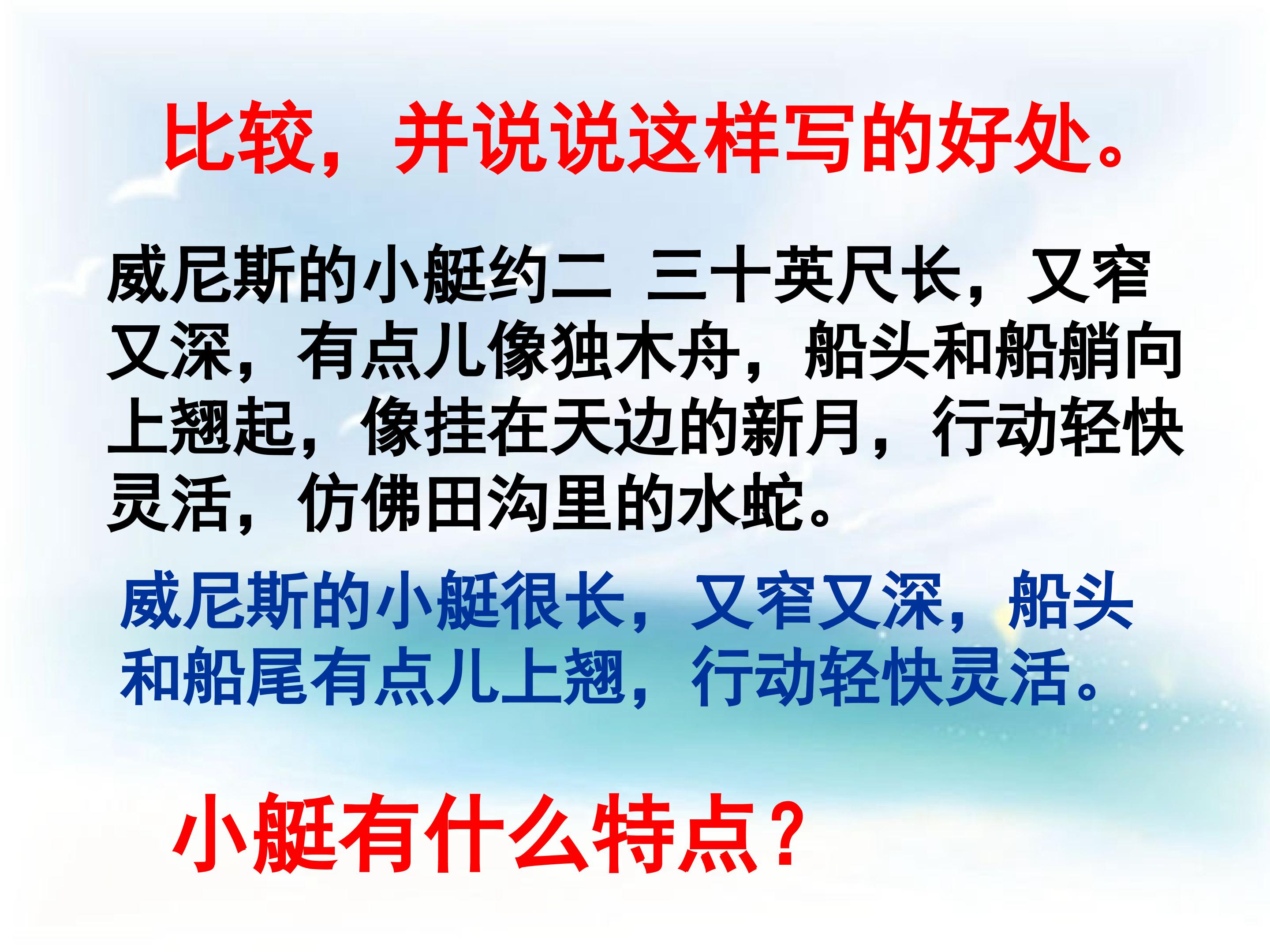 比较，并说说这样写的好处。

威尼斯的小艇约二 三十英尺长，又窄又深，有点儿像独木舟，船头和船艄向上翘起，像挂在天边的新月，行动轻快灵活，仿佛田沟里的水蛇。

威尼斯的小艇很长，又窄又深，船头和船尾有点儿上翘，行动轻快灵活。

小艇有什么特点？